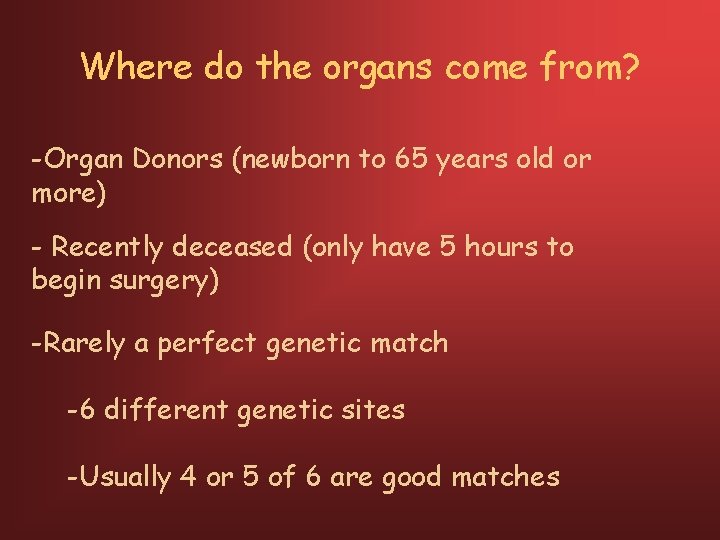 Where do the organs come from?

-Organ Donors (newborn to 65 years old or more)

- Recently deceased (only have 5 hours to begin surgery)

-Rarely a perfect genetic match

-6 different genetic sites

-Usually 4 or 5 of 6 are good matches